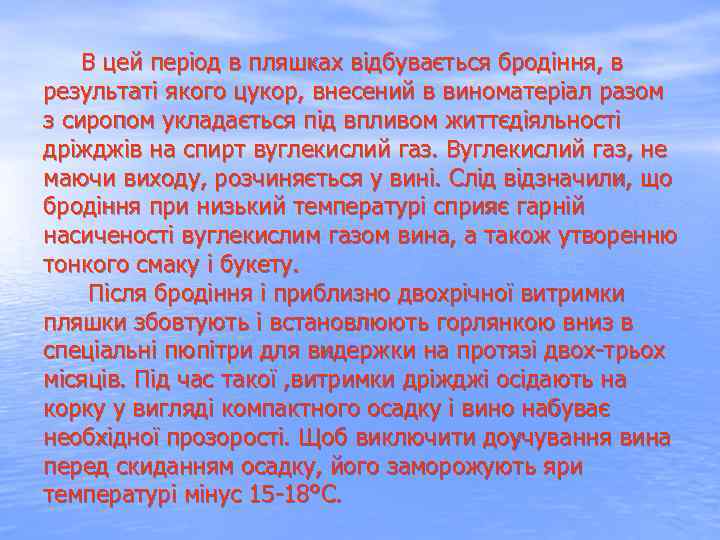 В цей період в пляшках відбувається бродіння, в результаті якого цукор, внесений в виноматеріал разом з сиропом укладається під впливом життєдіяльності дріжджів на спирт вуглекислий газ. Вуглекислий газ, не маючи виходу, розчиняється у вині. Слід відзначили, що бродіння при низький температурі сприяє гарній насиченості вуглекислим газом вина, а також утворенню тонкого смаку і букету.

Після бродіння і приблизно двохрічної витримки пляшки збовтують і встановлюють горлянкою вниз в спеціальні пюпітри для видержки на протязі двох-трьох місяців. Під час такої ,витримки дріжджі осідають на корку у вигляді компактного осадку і вино набуває необхідної прозорості. Щоб виключити доучування вина перед скиданням осадку, його заморожують яри температурі мінус 15-18°С.